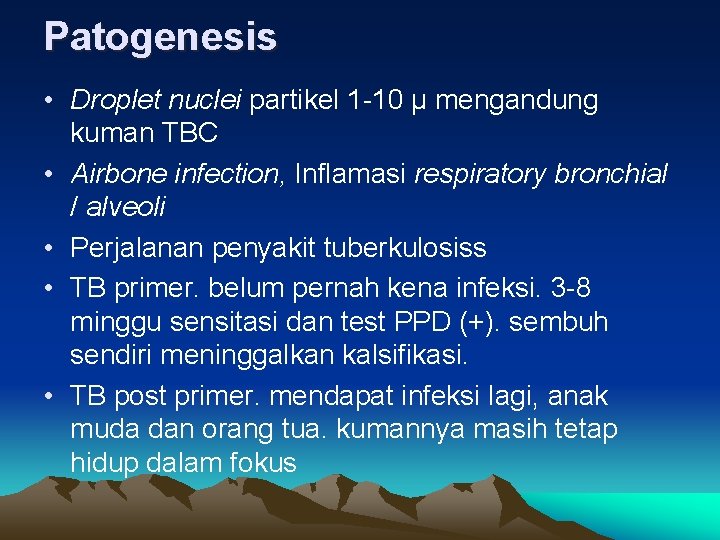 Patogenesis

• Droplet nuclei partikel 1-10 µ mengandung kuman TBC
• Airbone infection, Inflamasi respiratory bronchial / alveoli
• Perjalanan penyakit tuberkulosiss
• TB primer. belum pernah kena infeksi. 3-8 minggu sensitasi dan test PPD (+). sembuh sendiri meninggalkan kalsifikasi.
• TB post primer. mendapat infeksi lagi, anak muda dan orang tua. kumannya masih tetap hidup dalam fokus